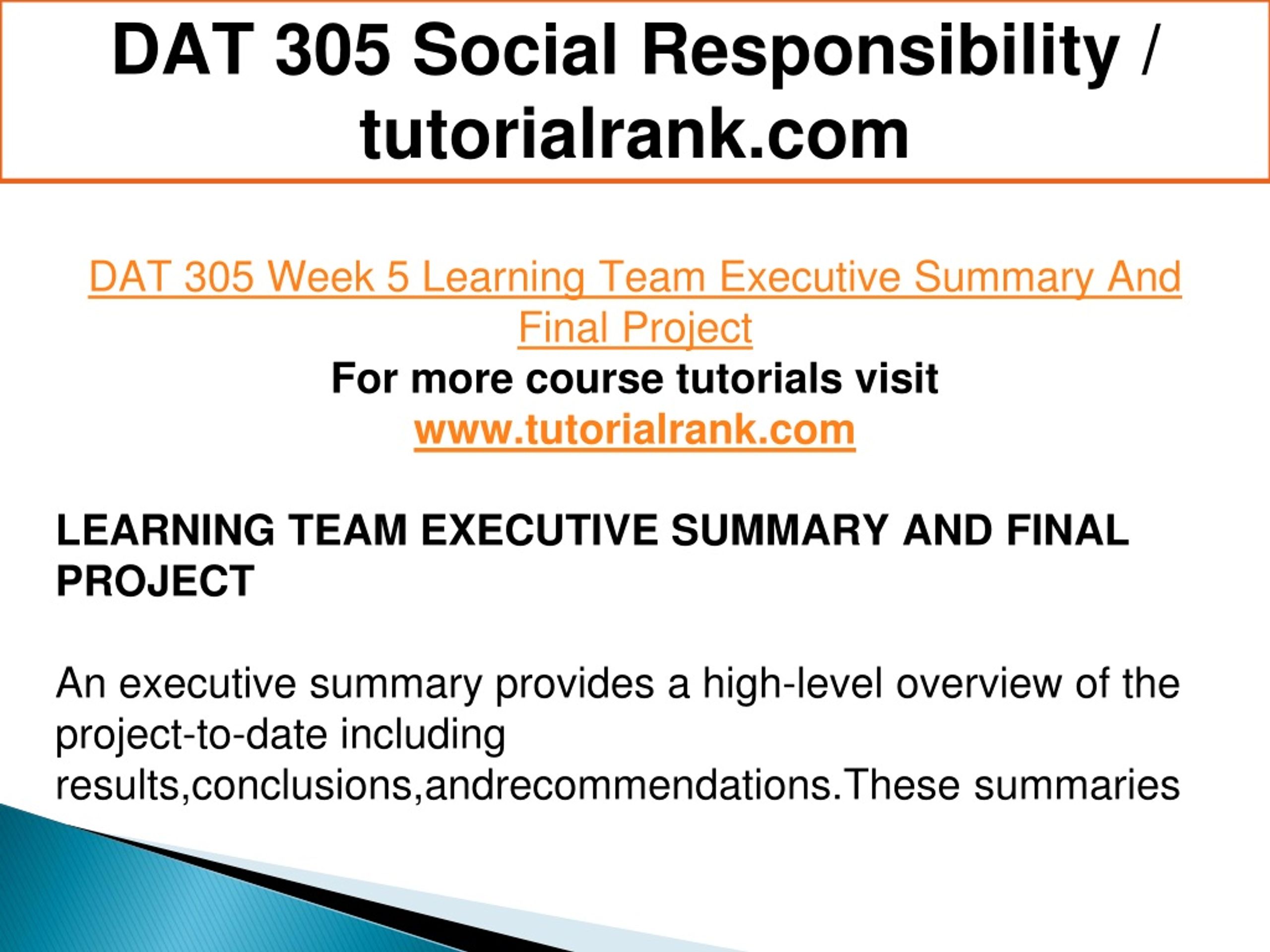 DAT 305 Social Responsibility / tutorialrank.com

DAT 305 Week 5 Learning Team Executive Summary And Final Project
For more course tutorials visit
www.tutorialrank.com

LEARNING TEAM EXECUTIVE SUMMARY AND FINAL PROJECT

An executive summary provides a high-level overview of the project-to-date including results,conclusions,andrecommendations.These summaries